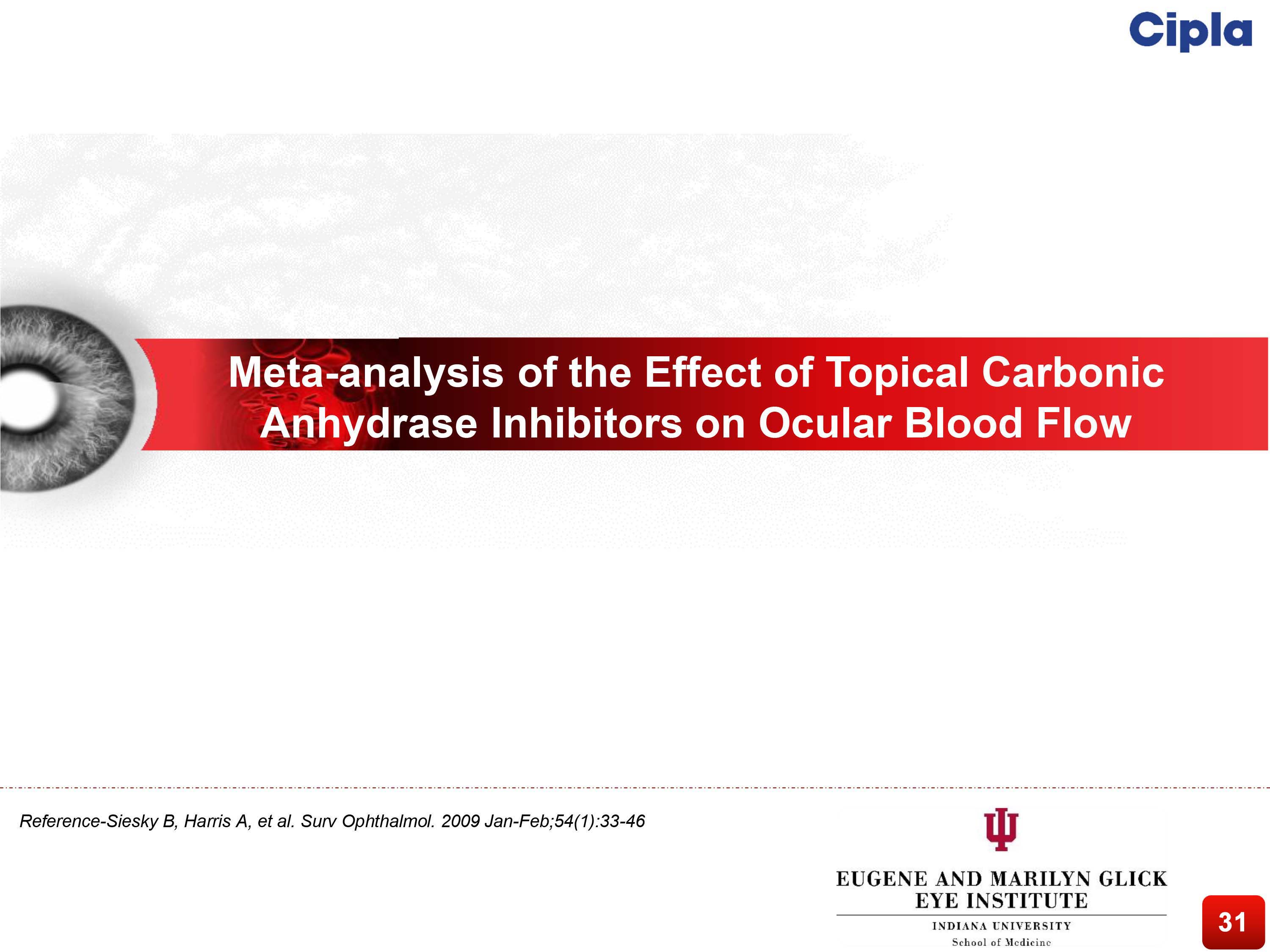 Cipla

Meta-analysis of the Effect of Topical Carbonic Anhydrase Inhibitors on Ocular Blood Flow

Reference-Siesky B, Harris A, et al. Surv Ophthalmol. 2009 Jan-Feb;54(1):33-46

EUGENE AND MARILYN GLICK
EYE INSTITUTE
INDIANA UNIVERSITY
School of Medicine

31